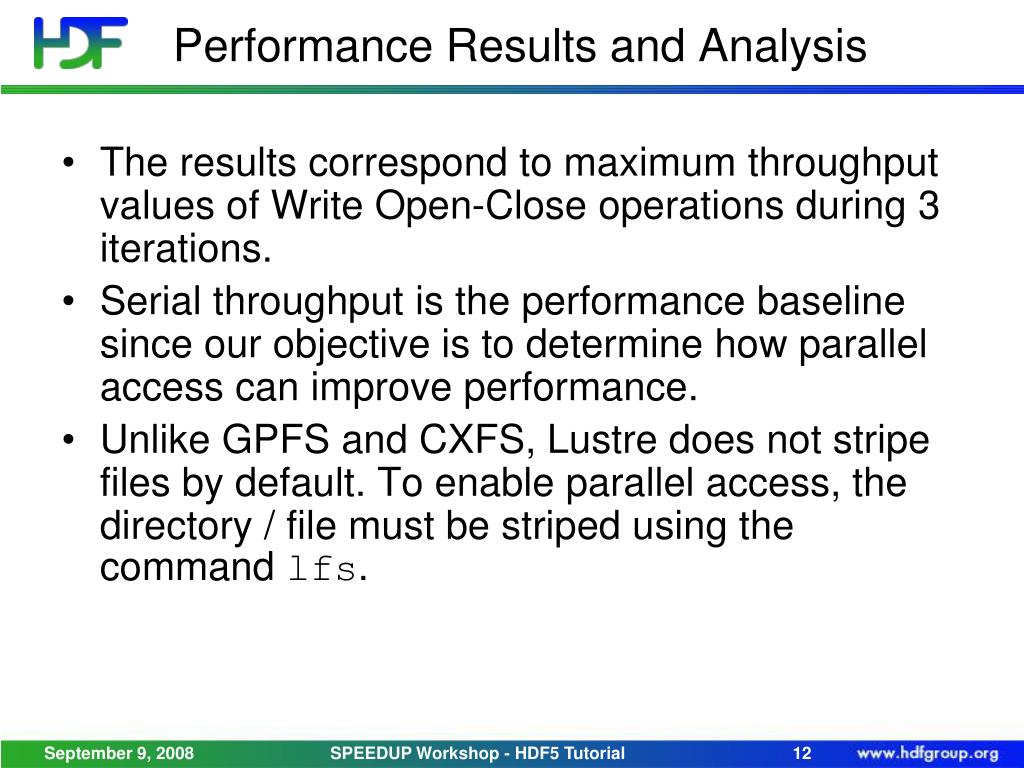 HDF

Performance Results and Analysis

• The results correspond to maximum throughput values of Write Open-Close operations during 3 iterations.
• Serial throughput is the performance baseline since our objective is to determine how parallel access can improve performance.
• Unlike GPFS and CXFS, Lustre does not stripe files by default. To enable parallel access, the directory / file must be striped using the command lfs.

September 9, 2008 SPEEDUP Workshop - HDF5 Tutorial 12 www.hdfgroup.org